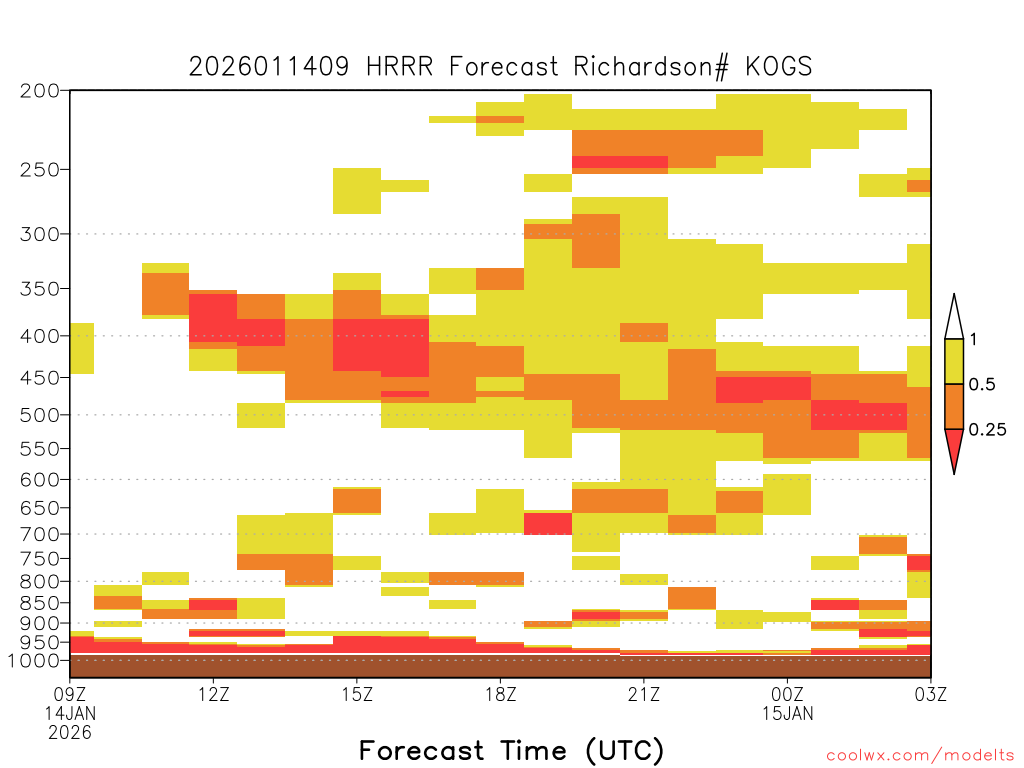 2026011409 HRRR Forecast Richardson# KOGS

200
250
300
350
400
450
500
550
600
650
700
750
800
850
900
950
1000

1
0.5
0.25

09Z
14JAN
2026
12Z
15Z
18Z
21Z
00Z
15JAN
03Z

Forecast Time (UTC)

coolwx.com/modelts